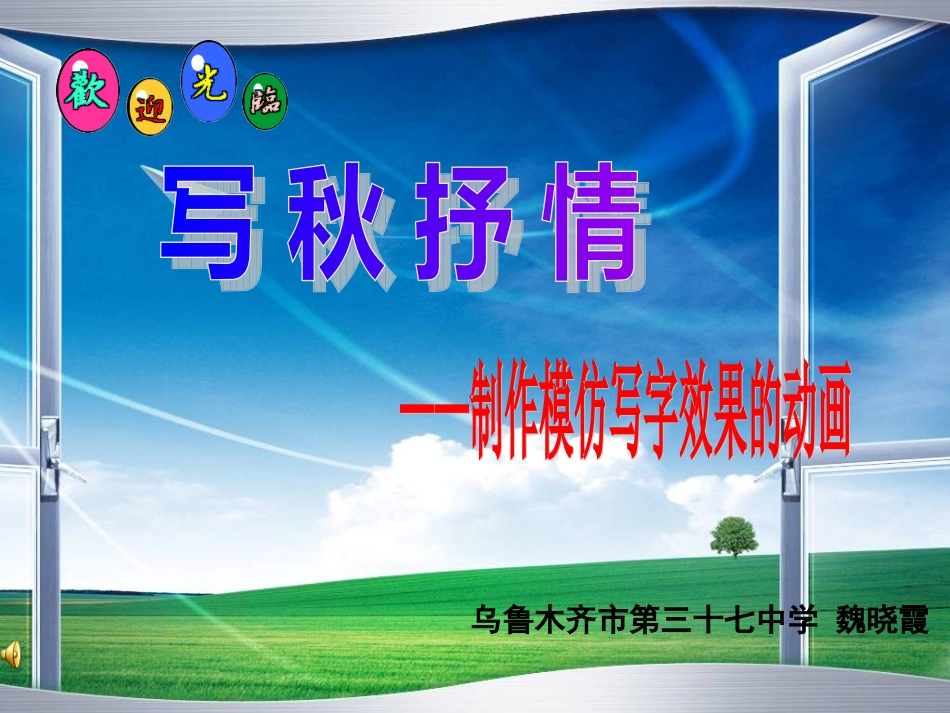 歡迎光臨

写秋抒情

——制作模仿写字效果的动画

乌鲁木齐市第三十七中学 魏晓霞